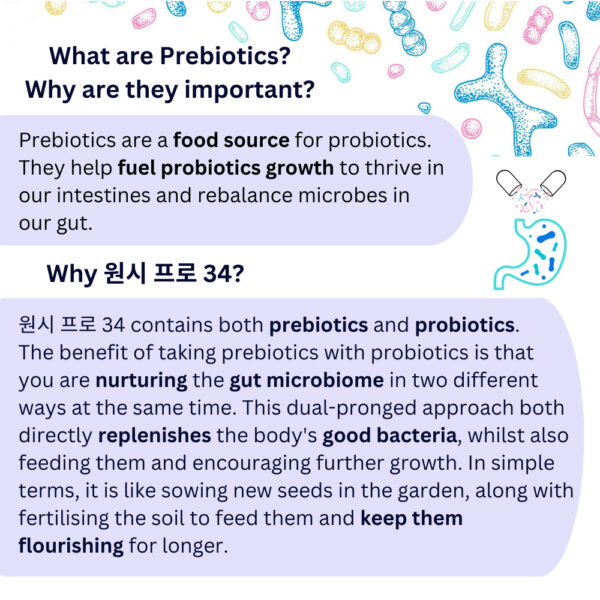 What are Prebiotics?
Why are they important?

Prebiotics are a food source for probiotics. They help fuel probiotics growth to thrive in our intestines and rebalance microbes in our gut.

Why 원시 프로 34?

원시 프로 34 contains both prebiotics and probiotics. The benefit of taking prebiotics with probiotics is that you are nurturing the gut microbiome in two different ways at the same time. This dual-pronged approach both directly replenishes the body's good bacteria, whilst also feeding them and encouraging further growth. In simple terms, it is like sowing new seeds in the garden, along with fertilising the soil to feed them and keep them flourishing for longer.